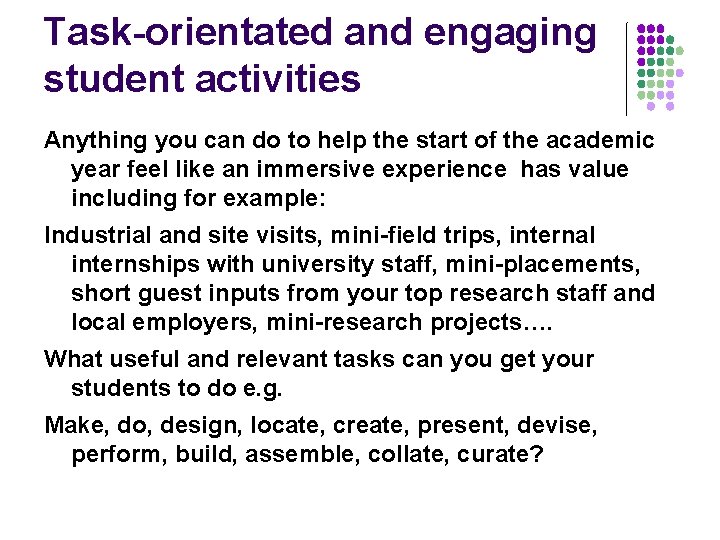 Task-orientated and engaging student activities

Anything you can do to help the start of the academic year feel like an immersive experience has value including for example:

Industrial and site visits, mini-field trips, internal internships with university staff, mini-placements, short guest inputs from your top research staff and local employers, mini-research projects….

What useful and relevant tasks can you get your students to do e.g.

Make, do, design, locate, create, present, devise, perform, build, assemble, collate, curate?